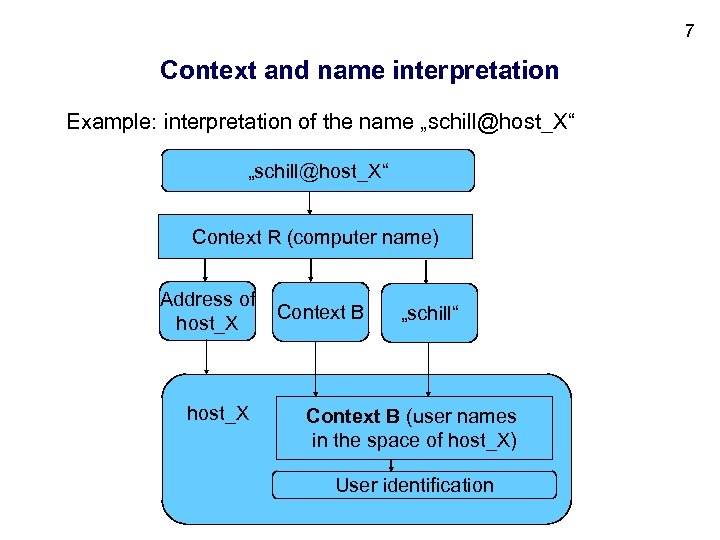 7

Context and name interpretation

Example: interpretation of the name „schill@host_X“

„schill@host_X“

Context R (computer name)

Address of host_X

Context B

„schill“

host_X

Context B (user names in the space of host_X)

User identification